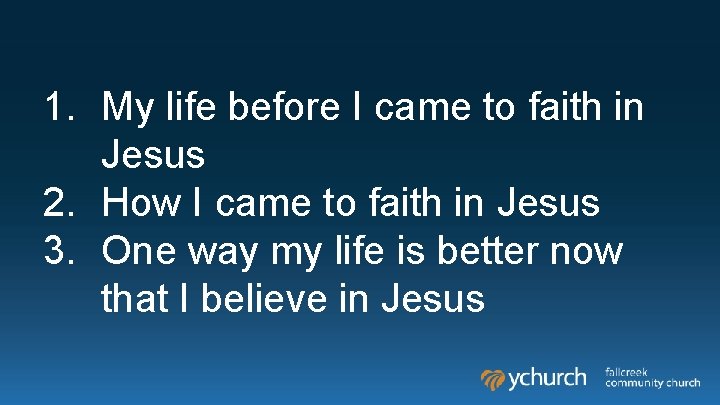 1. My life before I came to faith in Jesus
2. How I came to faith in Jesus
3. One way my life is better now that I believe in Jesus

ychurch fallcreek community church